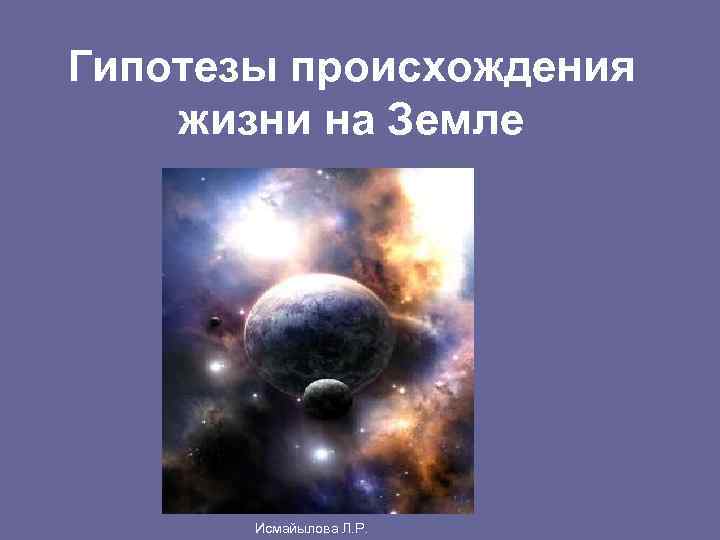 Гипотезы происхождения жизни на Земле

Исмайылова Л.Р.